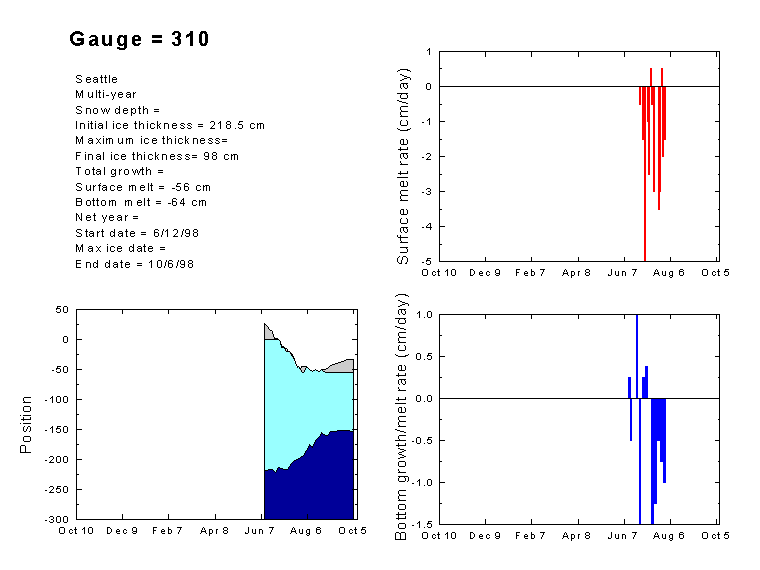 Gauge = 310

Seattle
Multi-year
Snow depth =
Initial ice thickness = 218.5 cm
Maximum ice thickness=
Final ice thickness= 98 cm
Total growth =
Surface melt = -56 cm
Bottom melt = -64 cm
Net year =
Start date = 6/12/98
Max ice date =
End date = 10/6/98

Surface melt rate (cm/day)
1
0
-1
-2
-3
-4
-5
Oct 10 Dec 9 Feb 7 Apr 8 Jun 7 Aug 6 Oct 5

Position
50
0
-50
-100
-150
-200
-250
-300
Oct 10 Dec 9 Feb 7 Apr 8 Jun 7 Aug 6 Oct 5

Bottom growth/melt rate (cm/day)
1.0
0.5
0.0
-0.5
-1.0
-1.5
Oct 10 Dec 9 Feb 7 Apr 8 Jun 7 Aug 6 Oct 5